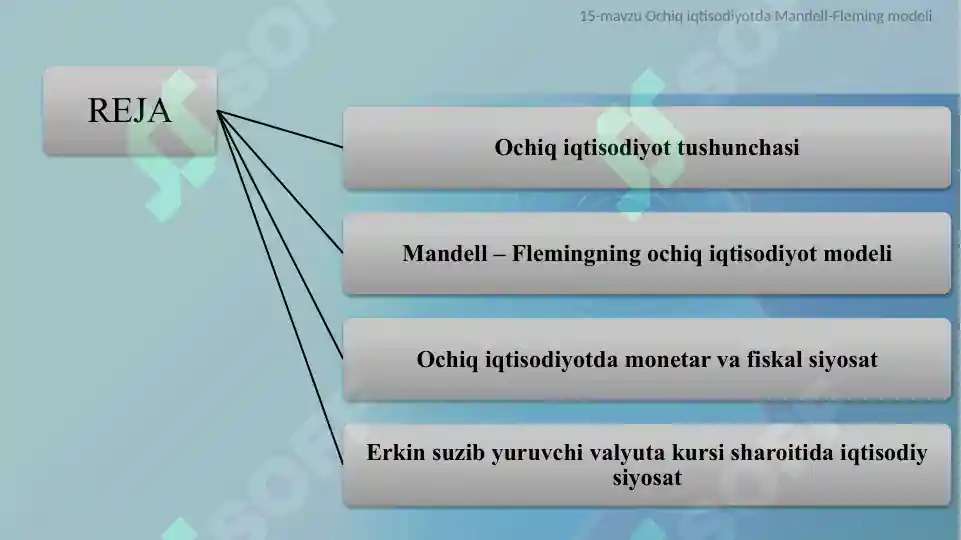 15-mavzu Ochiq iqtisodiyotda Mandell-Fleming modeli

REJA

Ochiq iqtisodiyot tushunchasi

Mandell – Flemingning ochiq iqtisodiyot modeli

Ochiq iqtisodiyotda monetar va fiskal siyosat

Erkin suzib yuruvchi valyuta kursi sharoitida iqtisodiy siyosat